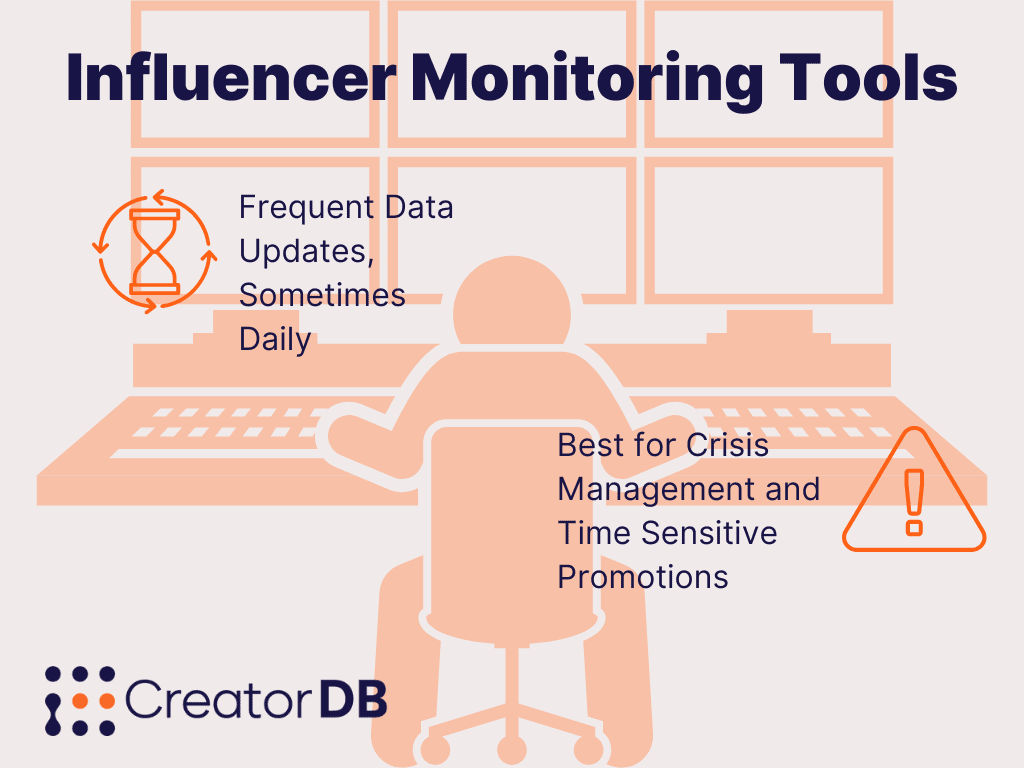 Influencer Monitoring Tools

Frequent Data Updates, Sometimes Daily

Best for Crisis Management and Time Sensitive Promotions

CreatorDB